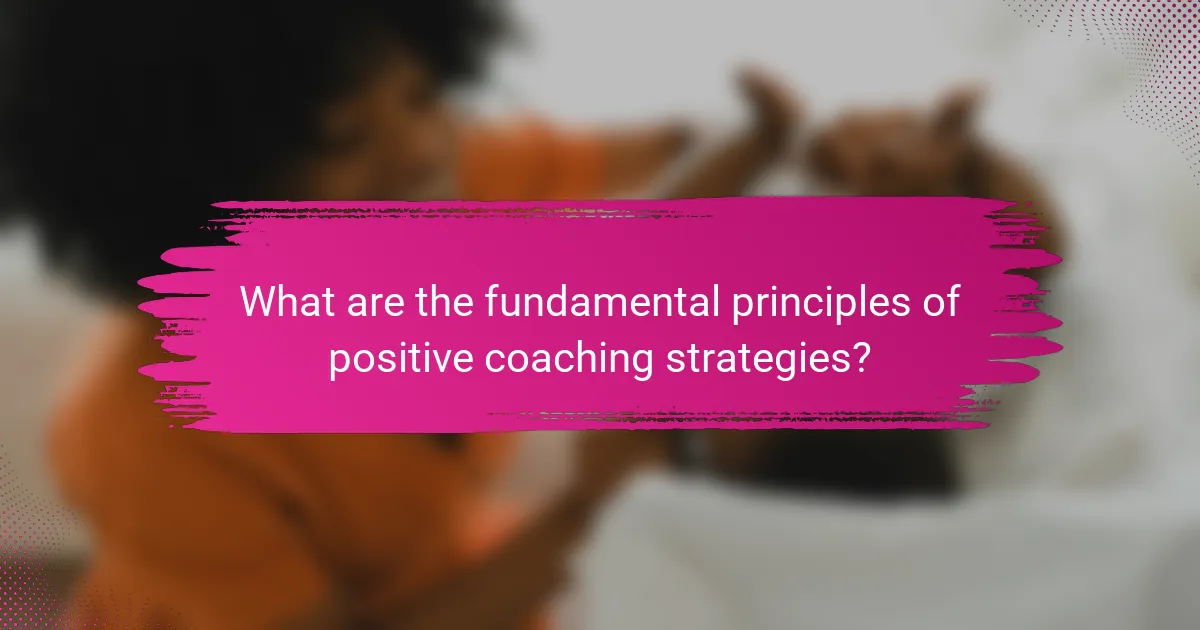 What are the fundamental principles of positive coaching strategies?